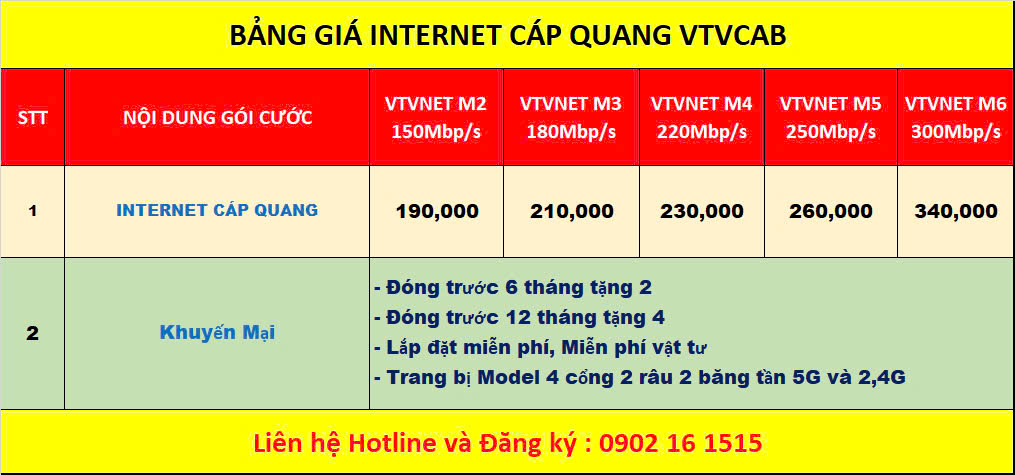 BẢNG GIÁ INTERNET CÁP QUANG VTVCAB

| STT | NỘI DUNG GÓI CƯỚC | VTVNET M2 150Mbp/s | VTVNET M3 180Mbp/s | VTVNET M4 220Mbp/s | VTVNET M5 250Mbp/s | VTVNET M6 300Mbp/s |
|---|---|---|---|---|---|---|
| 1 | INTERNET CÁP QUANG | 190,000 | 210,000 | 230,000 | 260,000 | 340,000 |
| 2 | Khuyến Mại | - Đóng trước 6 tháng tặng 2<br>- Đóng trước 12 tháng tặng 4<br>- Lắp đặt miễn phí, Miễn phí vật tư<br>- Trang bị Model 4 cổng 2 râu 2 băng tần 5G và 2,4G | | | | |

Liên hệ Hotline và Đăng ký : 0902 16 1515